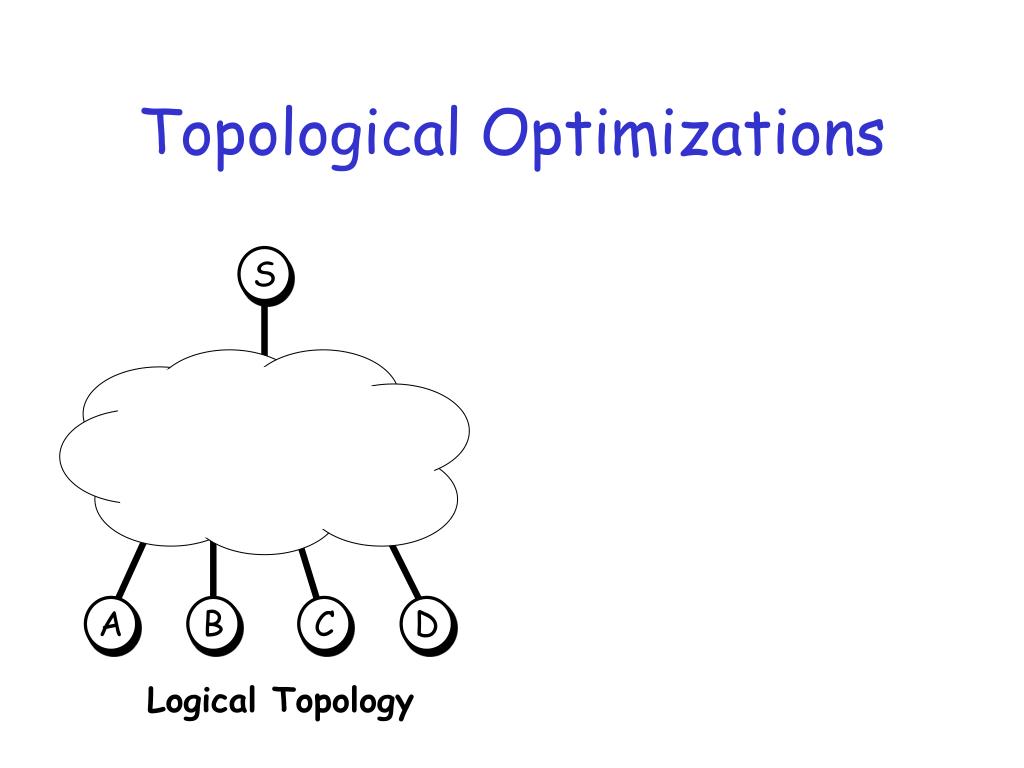 Topological Optimizations

S

A B C D

Logical Topology